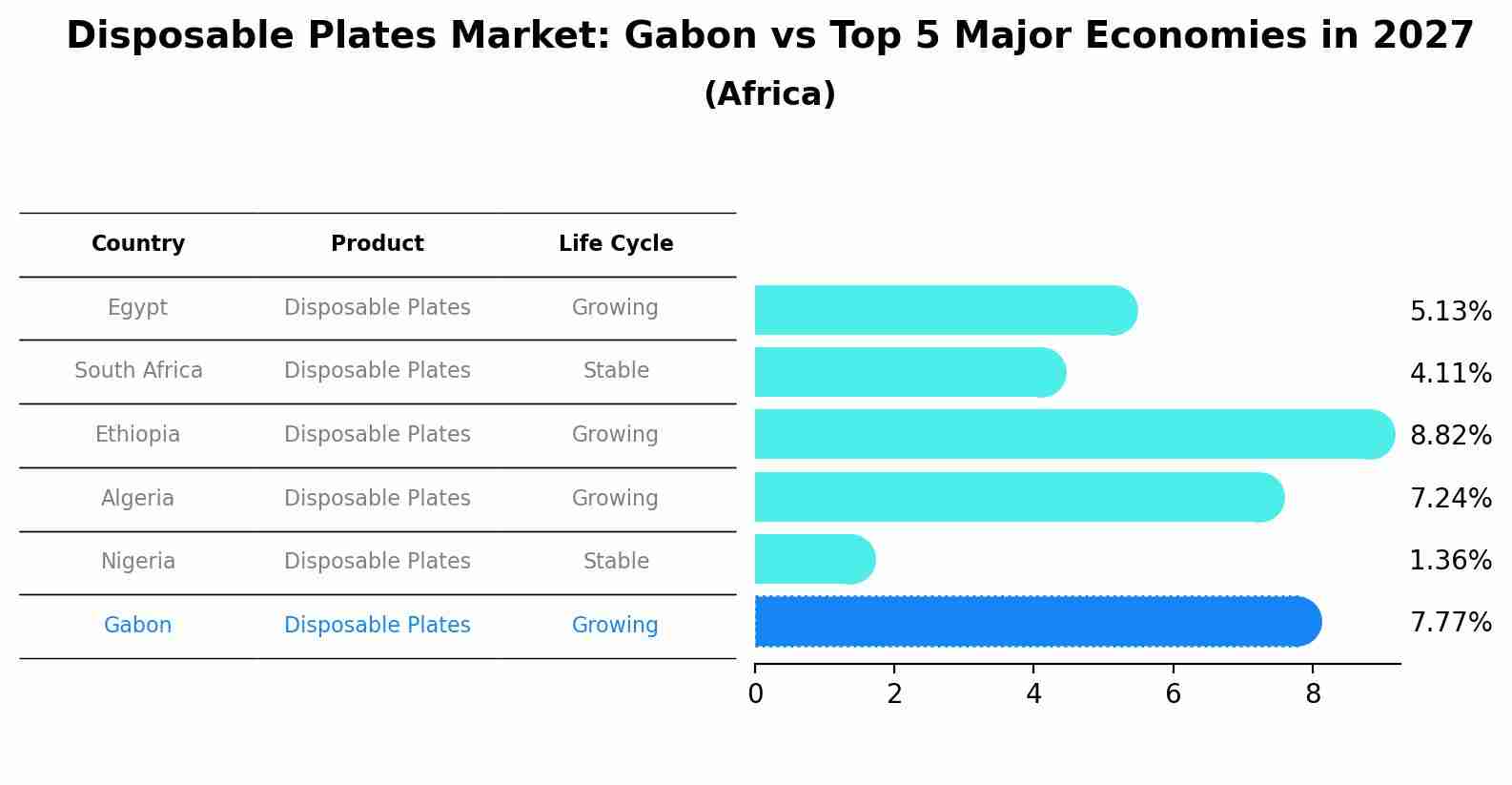 Disposable Plates Market: Gabon vs Top 5 Major Economies in 2027
(Africa)

| Country | Product | Life Cycle |
|---|---|---|
| Egypt | Disposable Plates | Growing |
| South Africa | Disposable Plates | Stable |
| Ethiopia | Disposable Plates | Growing |
| Algeria | Disposable Plates | Growing |
| Nigeria | Disposable Plates | Stable |
| Gabon | Disposable Plates | Growing |

5.13%
4.11%
8.82%
7.24%
1.36%
7.77%

0 2 4 6 8